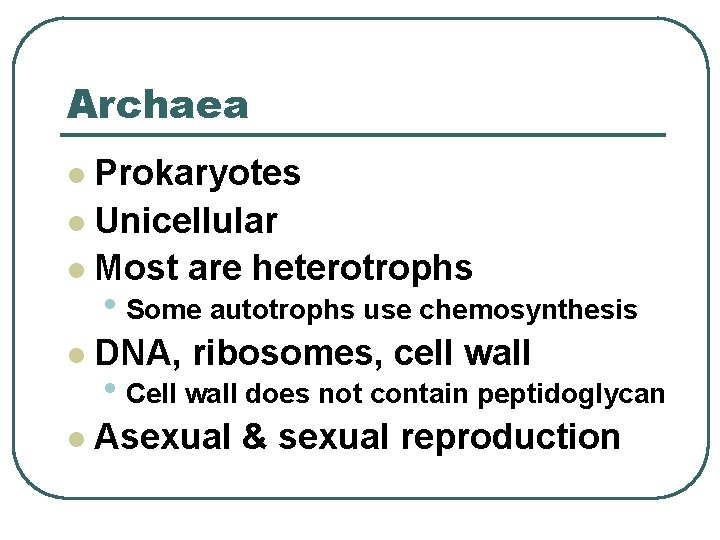 Archaea

- Prokaryotes
- Unicellular
- Most are heterotrophs
  - Some autotrophs use chemosynthesis
- DNA, ribosomes, cell wall
  - Cell wall does not contain peptidoglycan
- Asexual & sexual reproduction